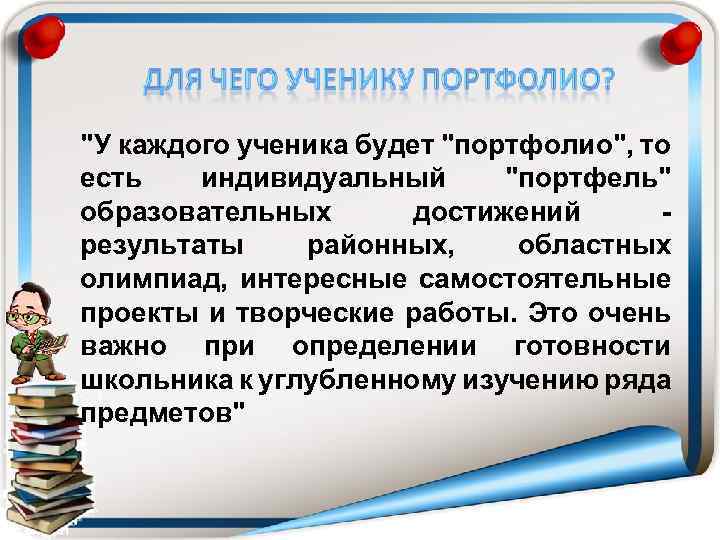 ДЛЯ ЧЕГО УЧЕНИКУ ПОРТФОЛИО?

"У каждого ученика будет "портфолио", то есть индивидуальный "портфель" образовательных достижений - результаты районных, областных олимпиад, интересные самостоятельные проекты и творческие работы. Это очень важно при определении готовности школьника к углубленному изучению ряда предметов"